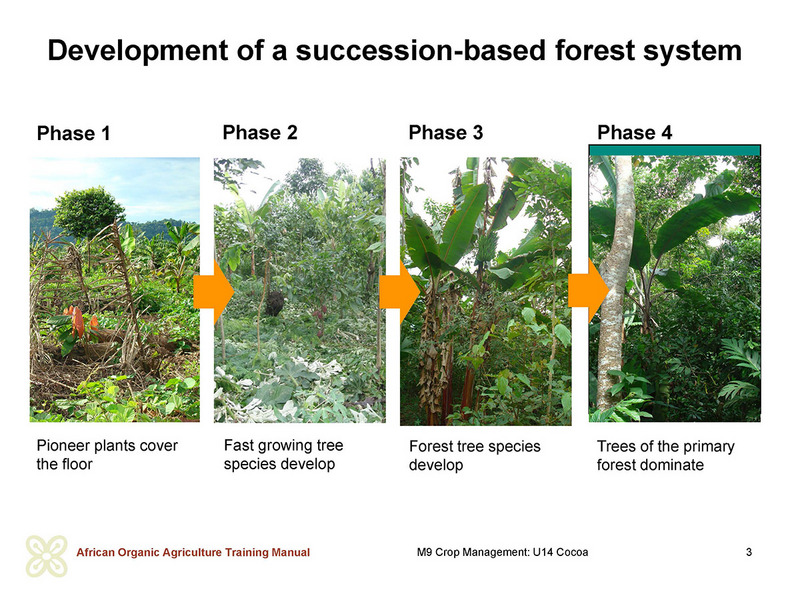 Development of a succession-based forest system

Phase 1

Pioneer plants cover the floor

Phase 2

Fast growing tree species develop

Phase 3

Forest tree species develop

Phase 4

Trees of the primary forest dominate

African Organic Agriculture Training Manual

M9 Crop Management: U14 Cocoa

3